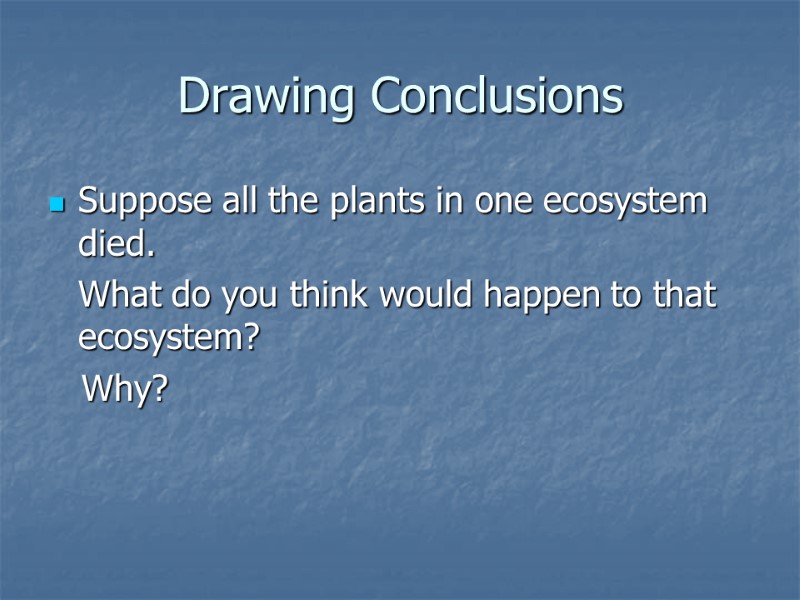 Drawing Conclusions

Suppose all the plants in one ecosystem died.

What do you think would happen to that ecosystem?

Why?